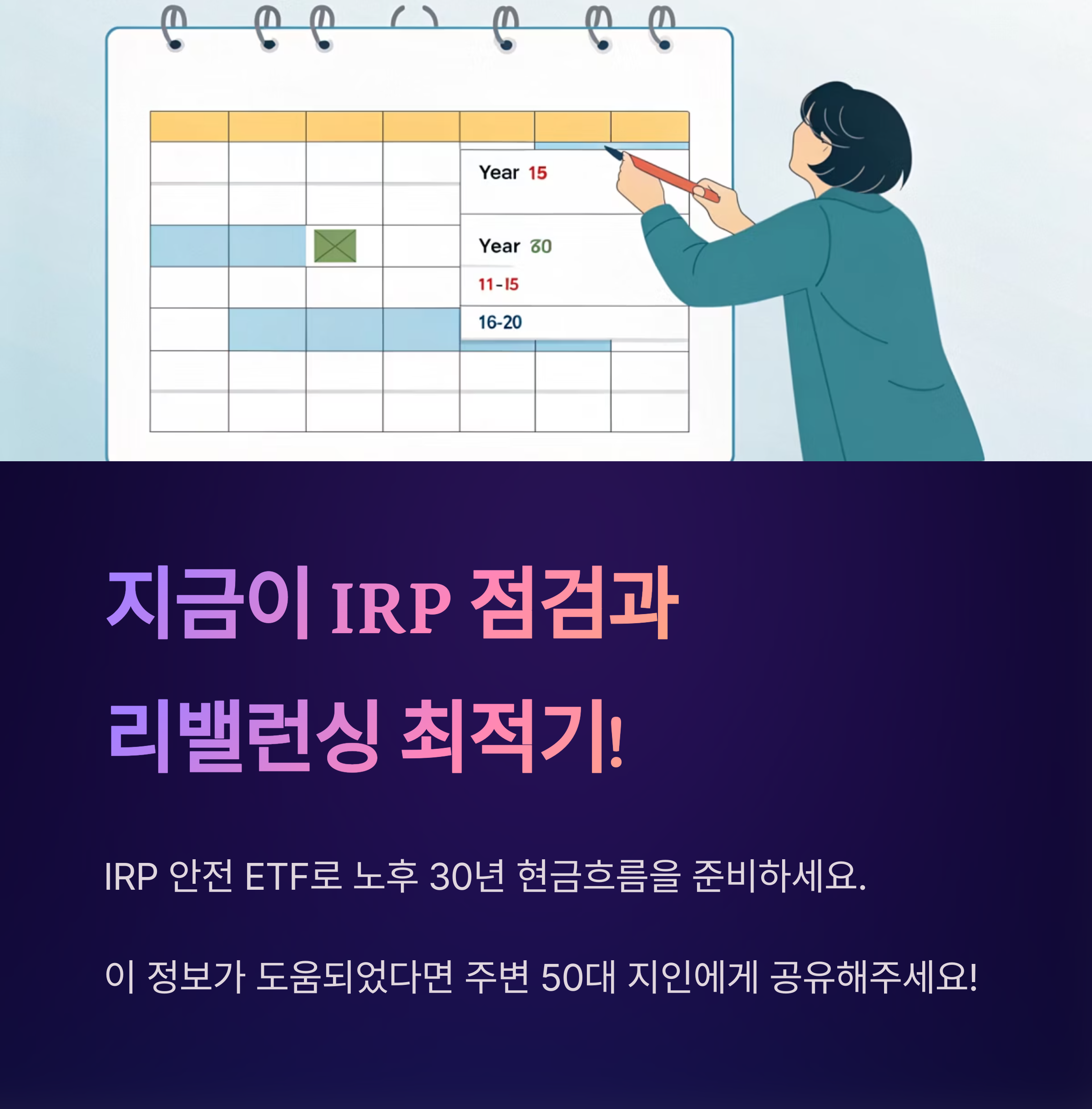 Year 15

Year 30

11-15

16-20

지금이 IRP 점검과 리밸런싱 최적기!

IRP 안전 ETF로 노후 30년 현금흐름을 준비하세요.

이 정보가 도움되었다면 주변 50대 지인에게 공유해주세요!